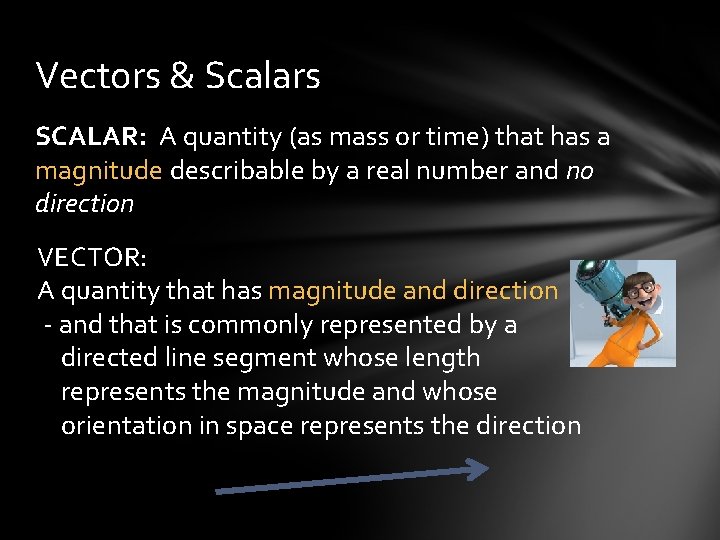 Vectors & Scalars

SCALAR: A quantity (as mass or time) that has a magnitude describable by a real number and no direction

VECTOR:
A quantity that has magnitude and direction
- and that is commonly represented by a directed line segment whose length represents the magnitude and whose orientation in space represents the direction